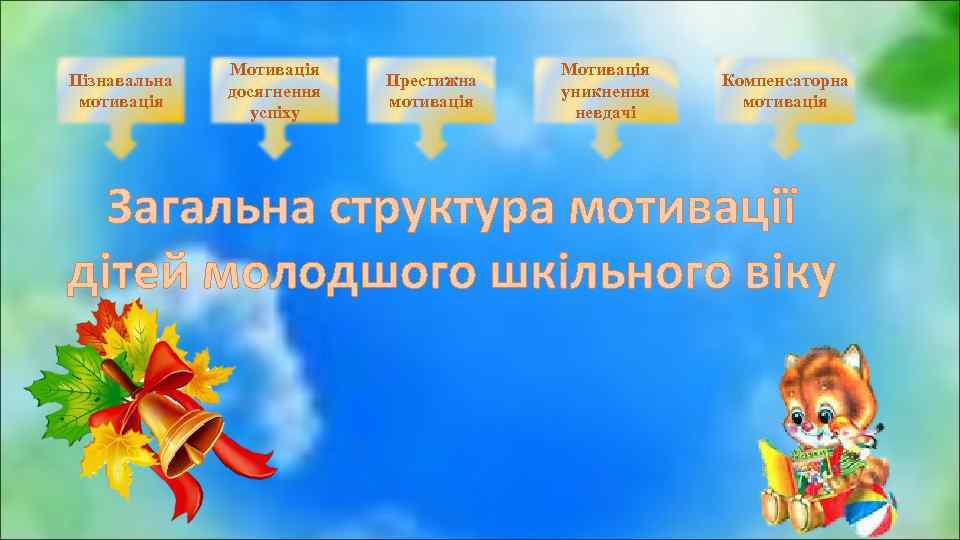 Пізнавальна мотивація

Мотивація досягнення успіху

Престижна мотивація

Мотивація уникнення невдачі

Компенсаторна мотивація

Загальна структура мотивації дітей молодшого шкільного віку